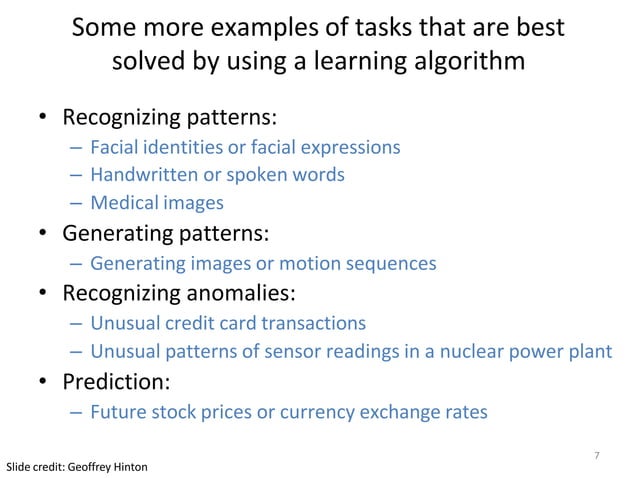 Some more examples of tasks that are best solved by using a learning algorithm

• Recognizing patterns:
– Facial identities or facial expressions
– Handwritten or spoken words
– Medical images
• Generating patterns:
– Generating images or motion sequences
• Recognizing anomalies:
– Unusual credit card transactions
– Unusual patterns of sensor readings in a nuclear power plant
• Prediction:
– Future stock prices or currency exchange rates

7

Slide credit: Geoffrey Hinton